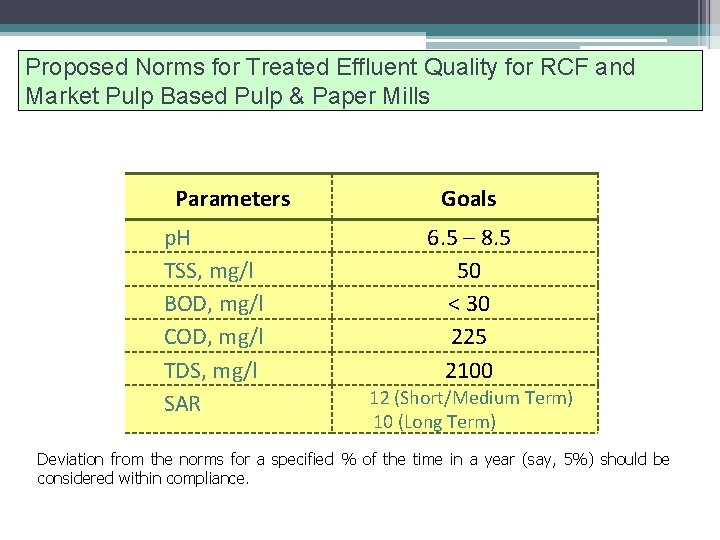 Proposed Norms for Treated Effluent Quality for RCF and Market Pulp Based Pulp & Paper Mills

| Parameters | Goals |
|---|---|
| pH | 6.5 – 8.5 |
| TSS, mg/l | 50 |
| BOD, mg/l | < 30 |
| COD, mg/l | 225 |
| TDS, mg/l | 2100 |
| SAR | 12 (Short/Medium Term) 10 (Long Term) |

Deviation from the norms for a specified % of the time in a year (say, 5%) should be considered within compliance.